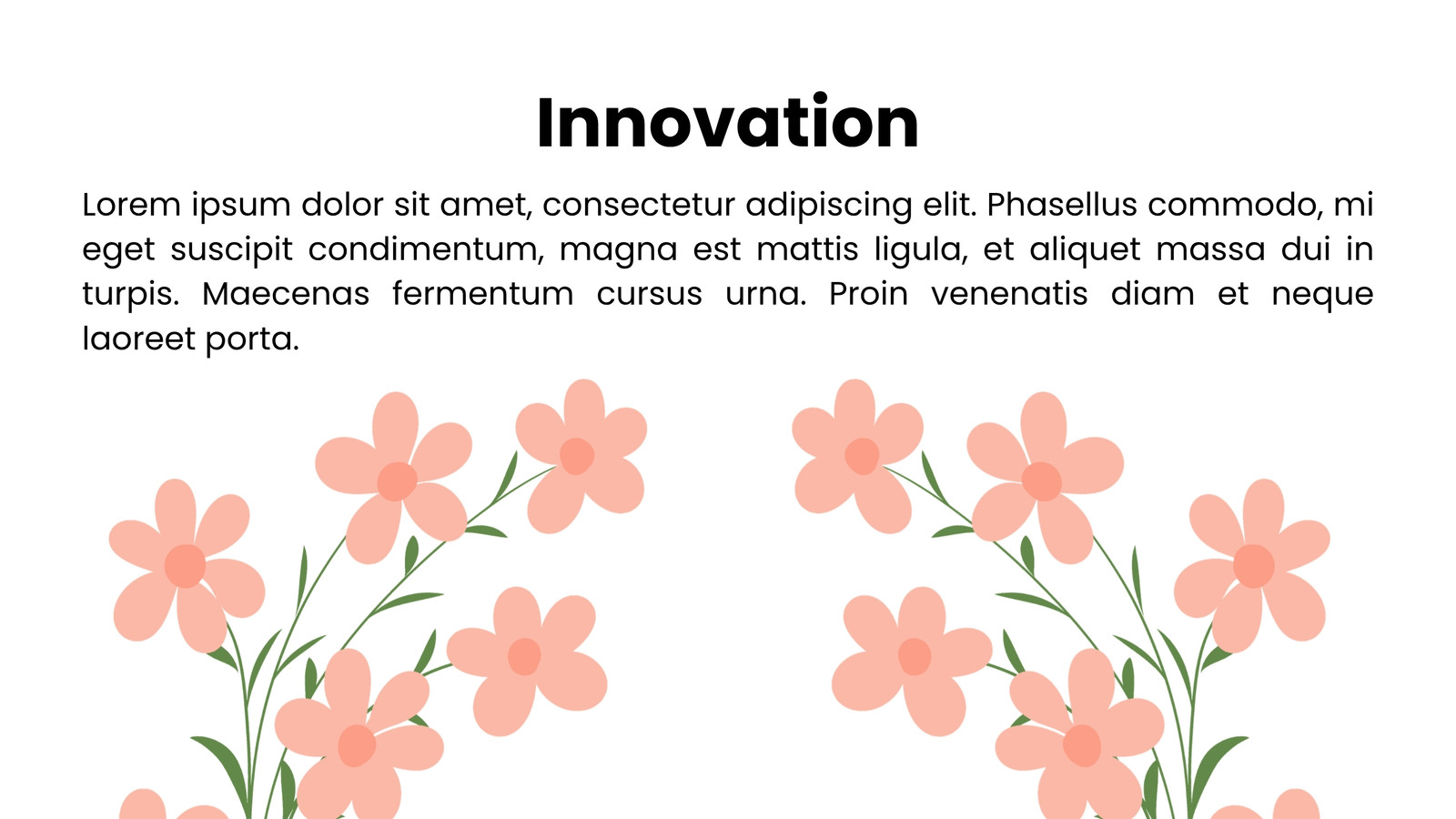 Innovation

Lorem ipsum dolor sit amet, consectetur adipiscing elit. Phasellus commodo, mi eget suscipit condimentum, magna est mattis ligula, et aliquet massa dui in turpis. Maecenas fermentum cursus urna. Proin venenatis diam et neque laoreet porta.